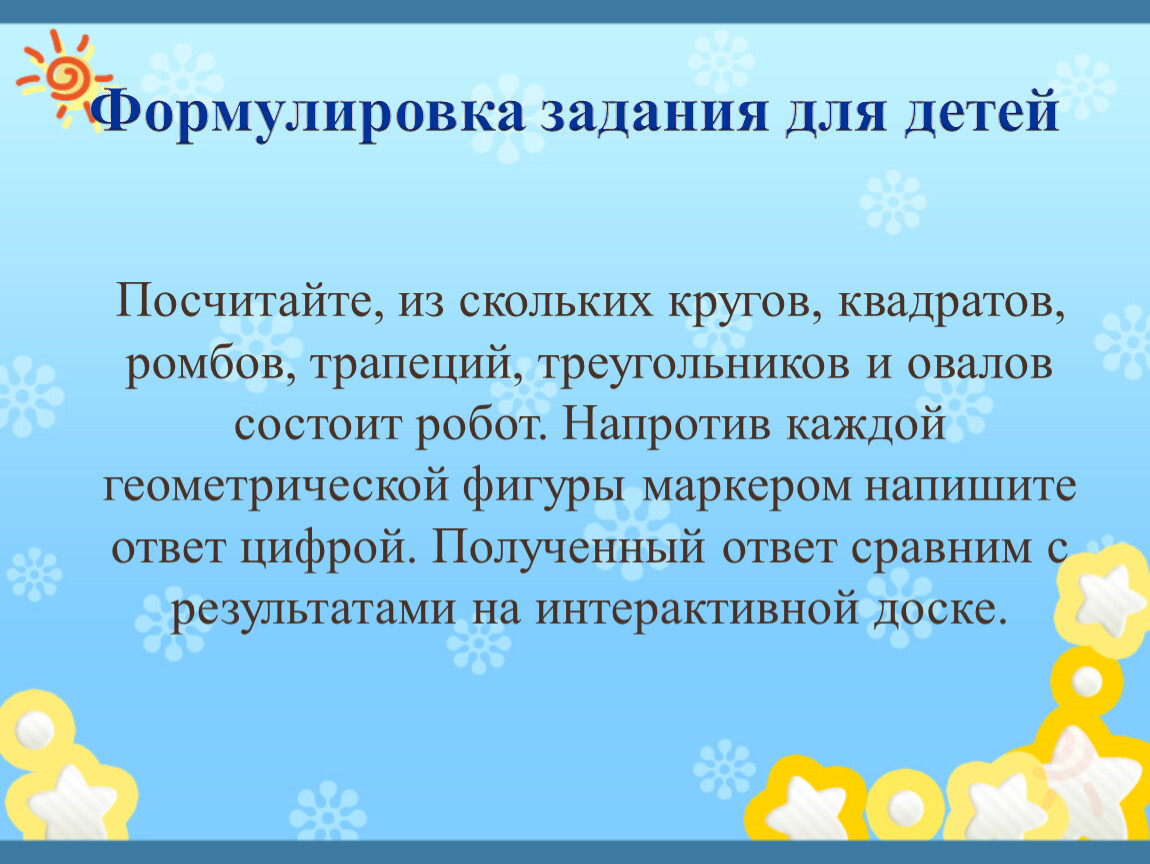 Формулировка задания для детей

Посчитайте, из скольких кругов, квадратов, ромбов, трапеций, треугольников и овалов состоит робот. Напротив каждой геометрической фигуры маркером напишите ответ цифрой. Полученный ответ сравним с результатами на интерактивной доске.